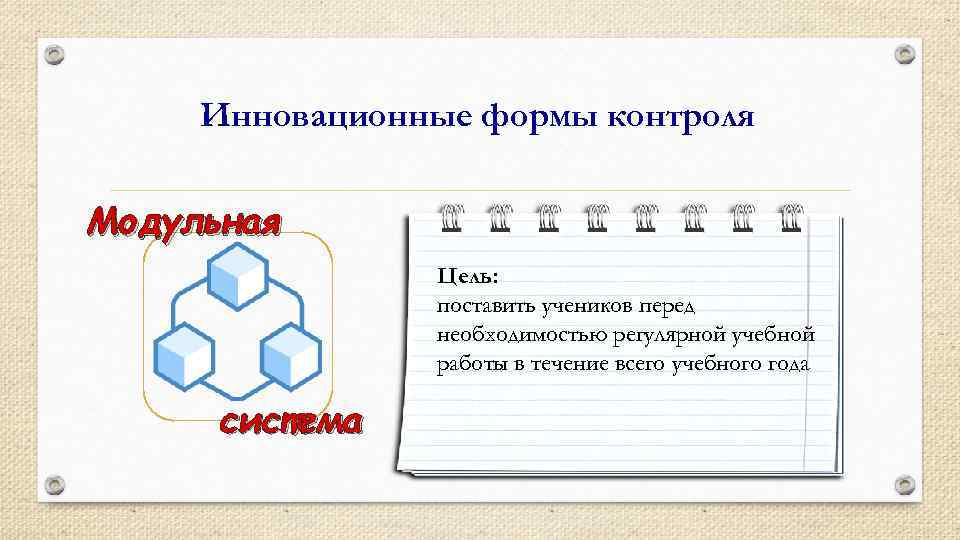 Инновационные формы контроля

Модульная

система

Цель:
поставить учеников перед необходимостью регулярной учебной работы в течение всего учебного года